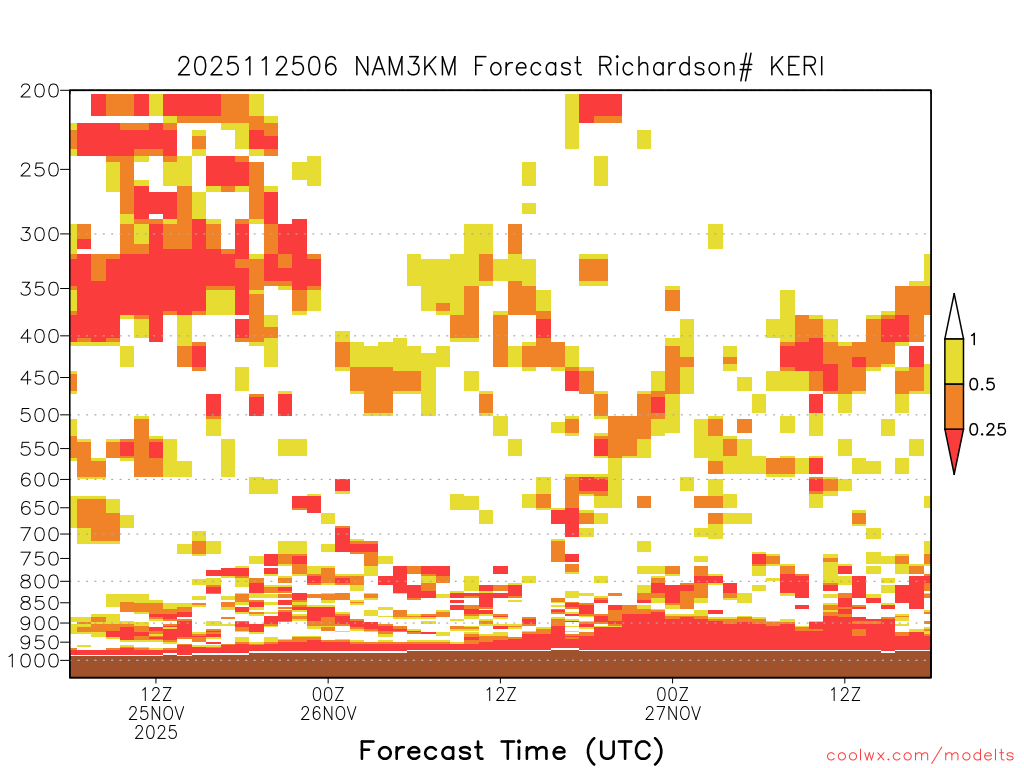 2025112506 NAM3KM Forecast Richardson# KERI

200
250
300
350
400
450
500
550
600
650
700
750
800
850
900
950
1000

1
0.5
0.25

12Z
25NOV
2025
00Z
26NOV
12Z
00Z
27NOV
12Z

Forecast Time (UTC)

coolwx.com/modelts